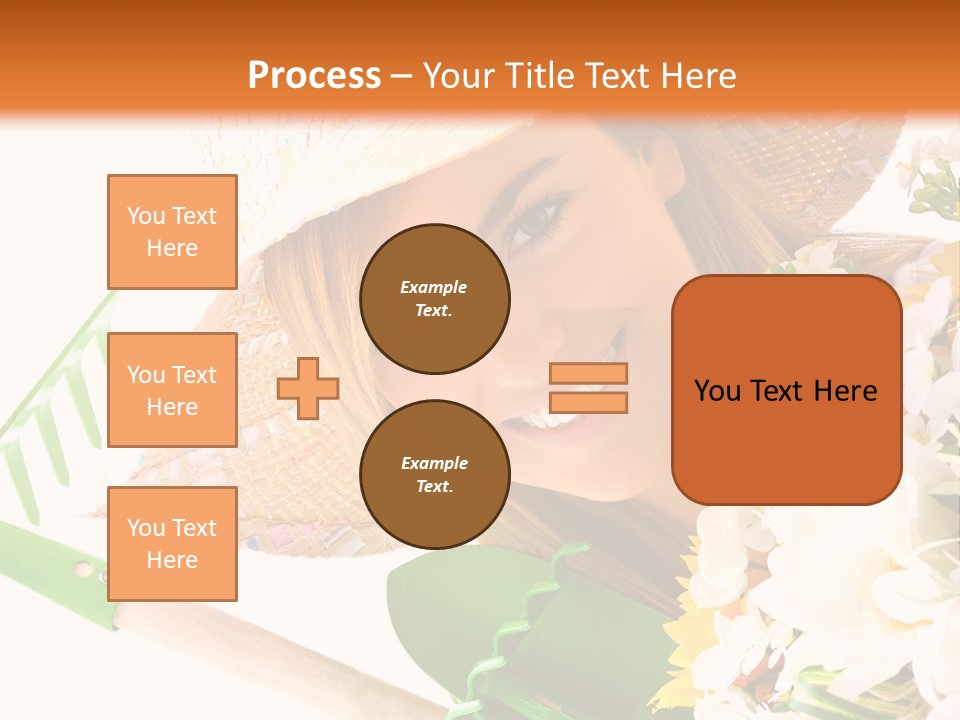 Process – Your Title Text Here

You Text Here

You Text Here

You Text Here

Example Text.

Example Text.

You Text Here